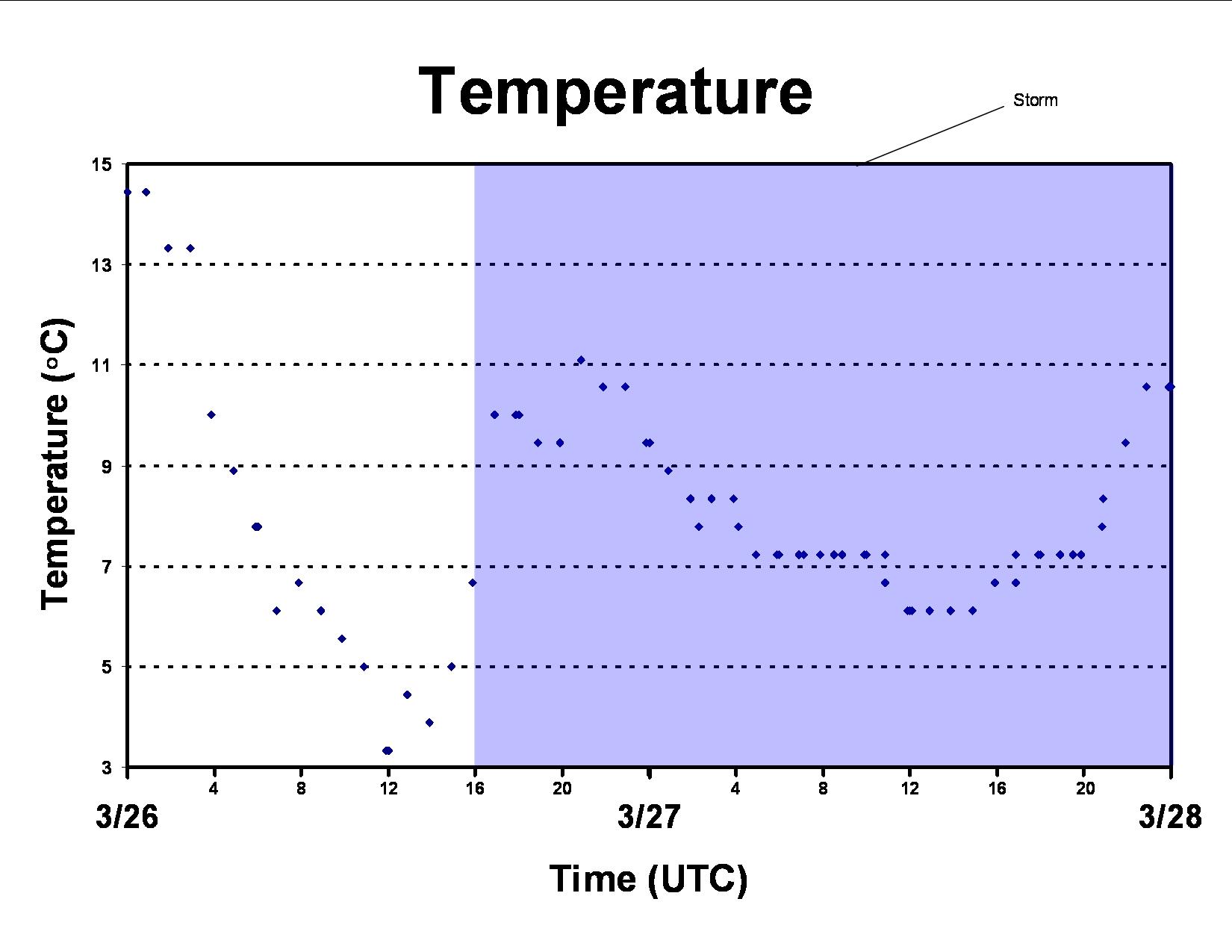 Temperature

Storm

Temperature (°C)

15
13
11
9
7
5
3

4
8
12
16
20
4
8
12
16
20

3/26
3/27
3/28

Time (UTC)